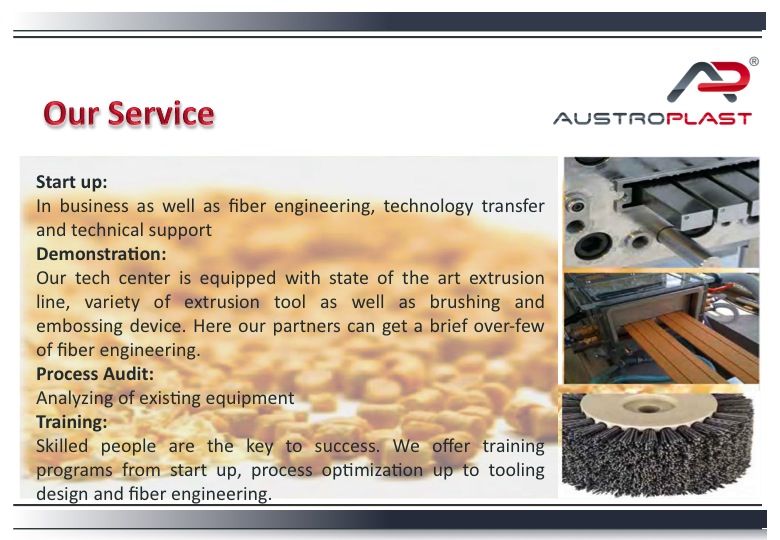 Our Service

AUSTROPLAST

Start up:
In business as well as fiber engineering, technology transfer and technical support
Demonstration:
Our tech center is equipped with state of the art extrusion line, variety of extrusion tool as well as brushing and embossing device. Here our partners can get a brief over-few of fiber engineering.
Process Audit:
Analyzing of existing equipment
Training:
Skilled people are the key to success. We offer training programs from start up, process optimization up to tooling design and fiber engineering.